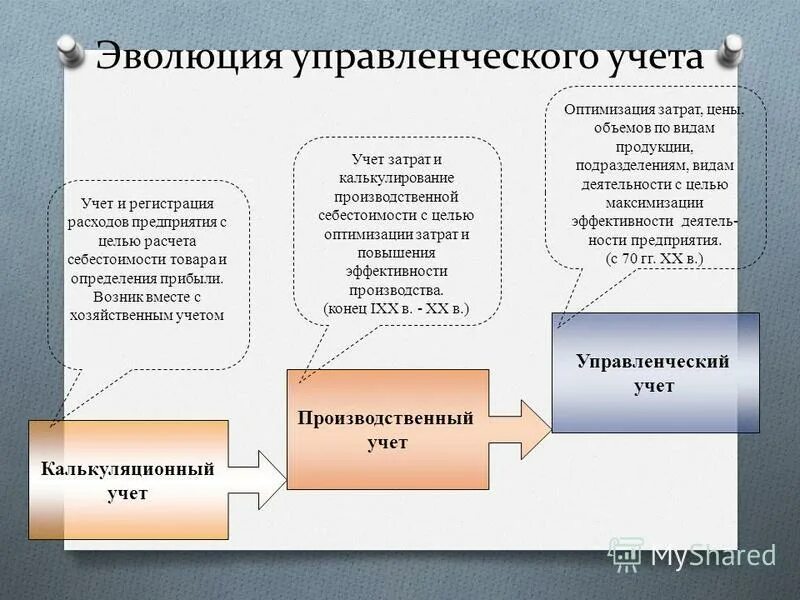 Эволюция управленческого учета

Учет и регистрация расходов предприятия с целью расчета себестоимости товара и определения прибыли. Возник вместе с хозяйственным учетом

Учет затрат и калькулирование производственной себестоимости с целью оптимизации затрат и повышения эффективности производства. (конец IXX в. - XX в.)

Оптимизация затрат, цены, объемов по видам продукции, подразделениям, видам деятельности с целью максимизации эффективности деятельности предприятия. (с 70 гг. XX в.)

Калькуляционный учет

Производственный учет

Управленческий учет

MyShared